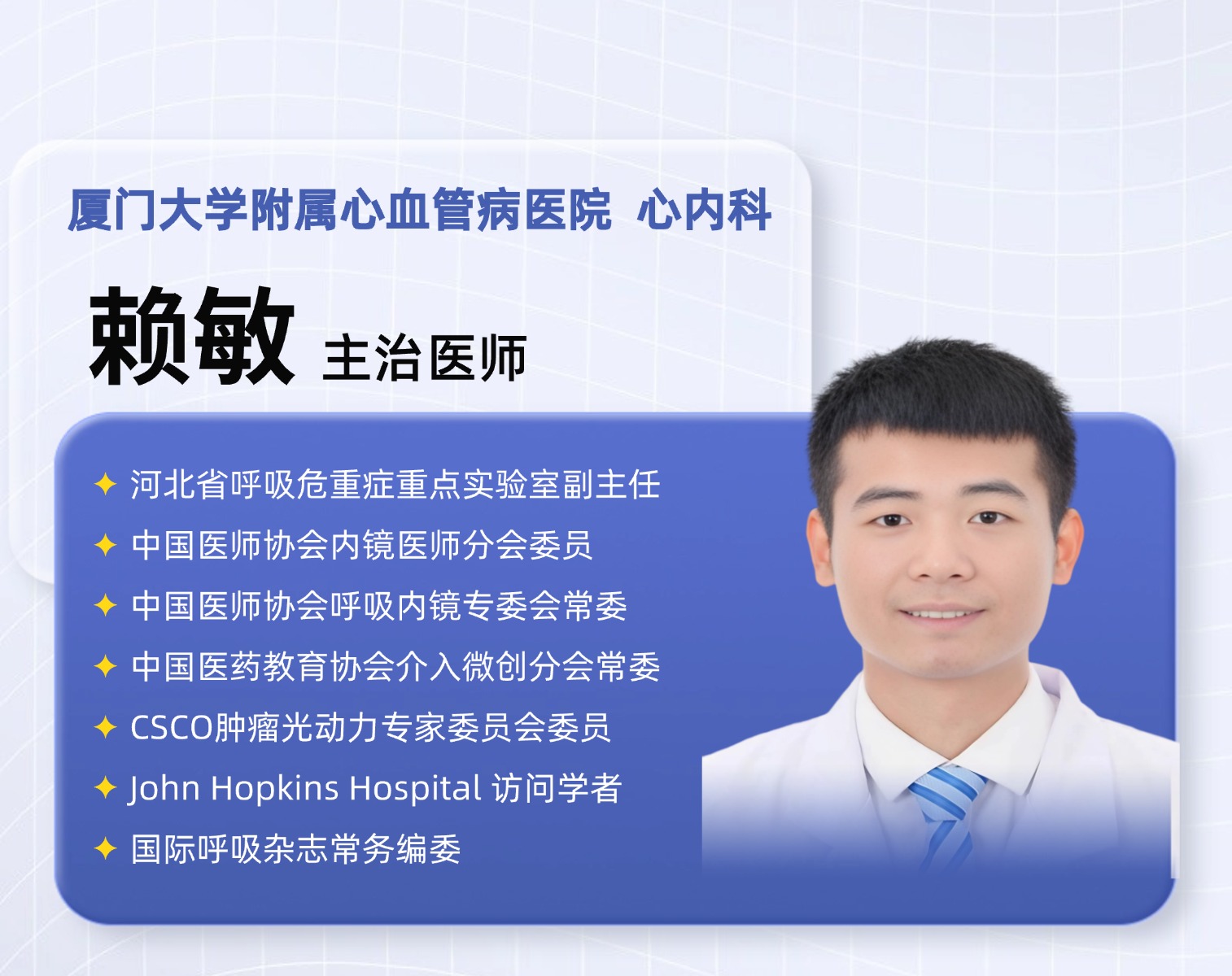 厦门大学附属心血管病医院 心内科

赖敏 主治医师

✦ 河北省呼吸危重症重点实验室副主任
✦ 中国医师协会内镜医师分会委员
✦ 中国医师协会呼吸内镜专委会常委
✦ 中国医药教育协会介入微创分会常委
✦ CSCO肿瘤光动力专家委员会委员
✦ John Hopkins Hospital 访问学者
✦ 国际呼吸杂志常务编委